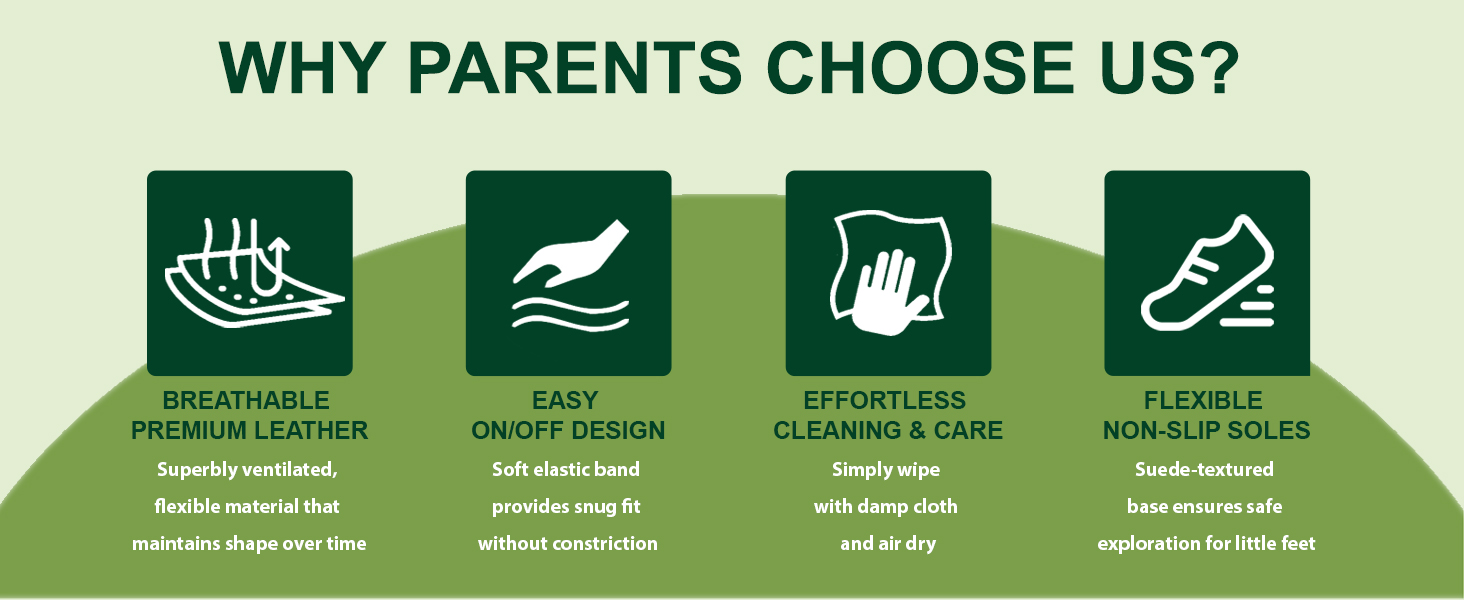 WHY PARENTS CHOOSE US?

BREATHABLE PREMIUM LEATHER

Superbly ventilated, flexible material that maintains shape over time

EASY ON/OFF DESIGN

Soft elastic band provides snug fit without constriction

EFFORTLESS CLEANING & CARE

Simply wipe with damp cloth and air dry

FLEXIBLE NON-SLIP SOLES

Suede-textured base ensures safe exploration for little feet